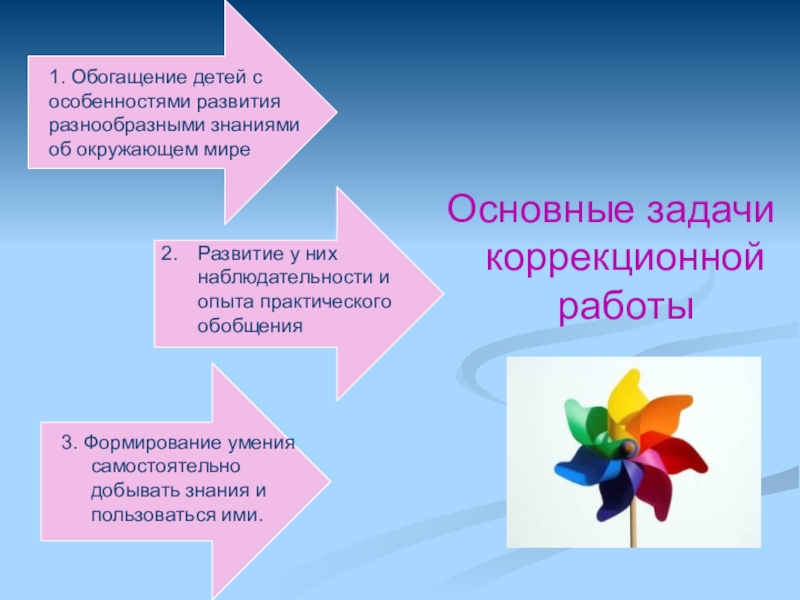 1. Обогащение детей с особенностями развития разнообразными знаниями об окружающем мире

2. Развитие у них наблюдательности и опыта практического обобщения

3. Формирование умения самостоятельно добывать знания и пользоваться ими.

Основные задачи коррекционной работы